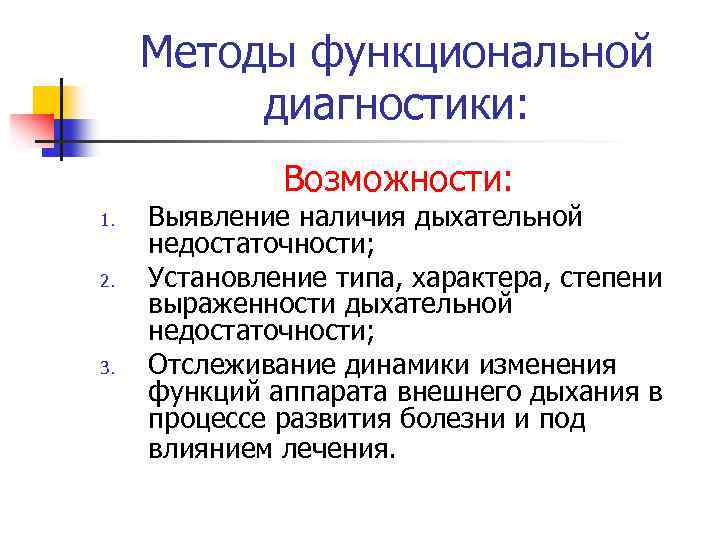 Методы функциональной диагностики:

Возможности:

1. Выявление наличия дыхательной недостаточности;
2. Установление типа, характера, степени выраженности дыхательной недостаточности;
3. Отслеживание динамики изменения функций аппарата внешнего дыхания в процессе развития болезни и под влиянием лечения.